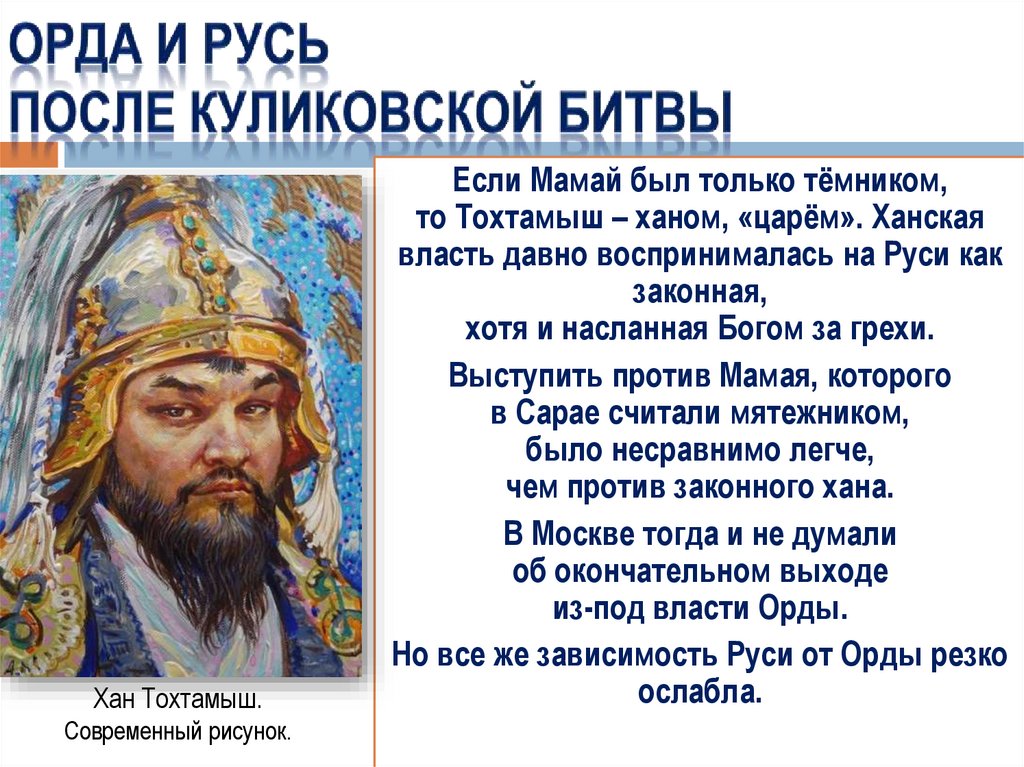 ОРДА И РУСЬ
ПОСЛЕ КУЛИКОВСКОЙ БИТВЫ

Если Мамай был только тёмником, то Тохтамыш – ханом, «царём». Ханская власть давно воспринималась на Руси как законная, хотя и насланная Богом за грехи.

Выступить против Мамая, которого в Сарае считали мятежником, было несравнимо легче, чем против законного хана.

В Москве тогда и не думали об окончательном выходе из-под власти Орды.

Но все же зависимость Руси от Орды резко ослабла.

Хан Тохтамыш.
Современный рисунок.